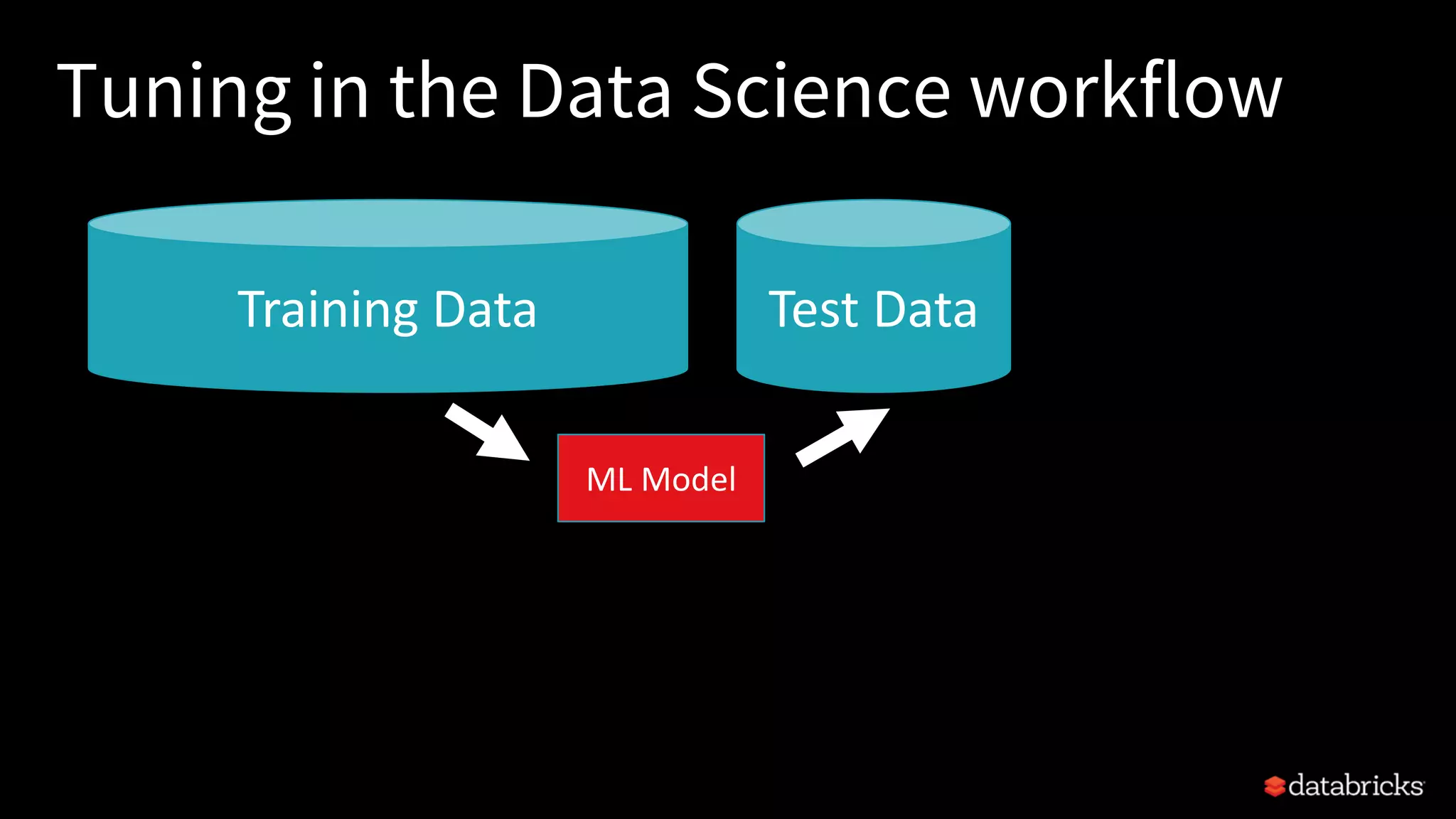 Tuning in the Data Science workflow

Training Data

Test Data

ML Model

databricks